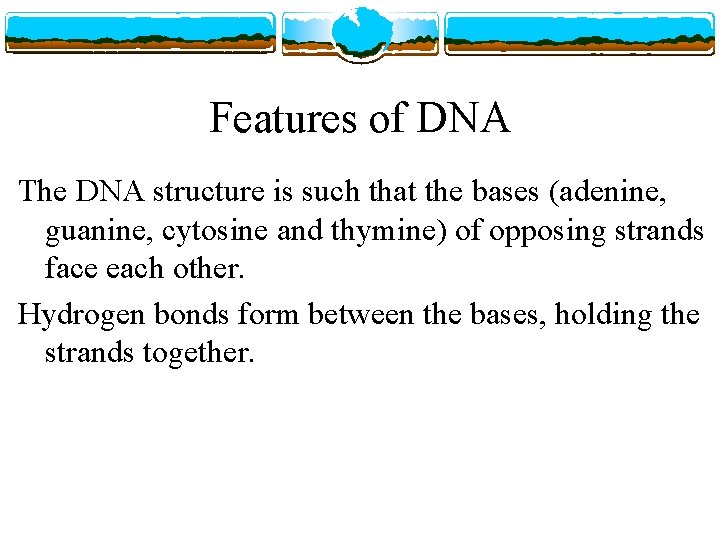 Features of DNA

The DNA structure is such that the bases (adenine, guanine, cytosine and thymine) of opposing strands face each other.

Hydrogen bonds form between the bases, holding the strands together.